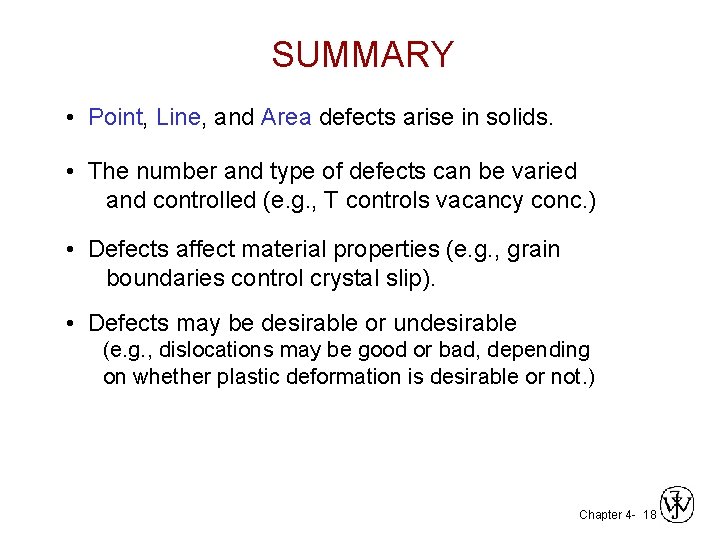 SUMMARY

• Point, Line, and Area defects arise in solids.

• The number and type of defects can be varied and controlled (e.g., T controls vacancy conc.)

• Defects affect material properties (e.g., grain boundaries control crystal slip).

• Defects may be desirable or undesirable (e.g., dislocations may be good or bad, depending on whether plastic deformation is desirable or not.)

Chapter 4- 18